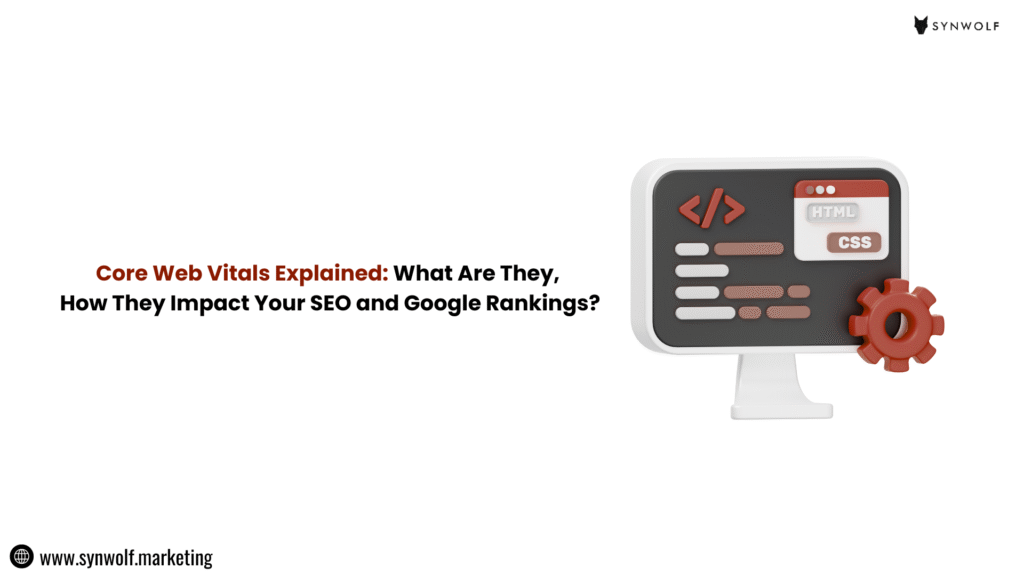 SYNWOLF

Core Web Vitals Explained: What Are They, How They Impact Your SEO and Google Rankings?

</>

HTML

CSS

www.synwolf.marketing